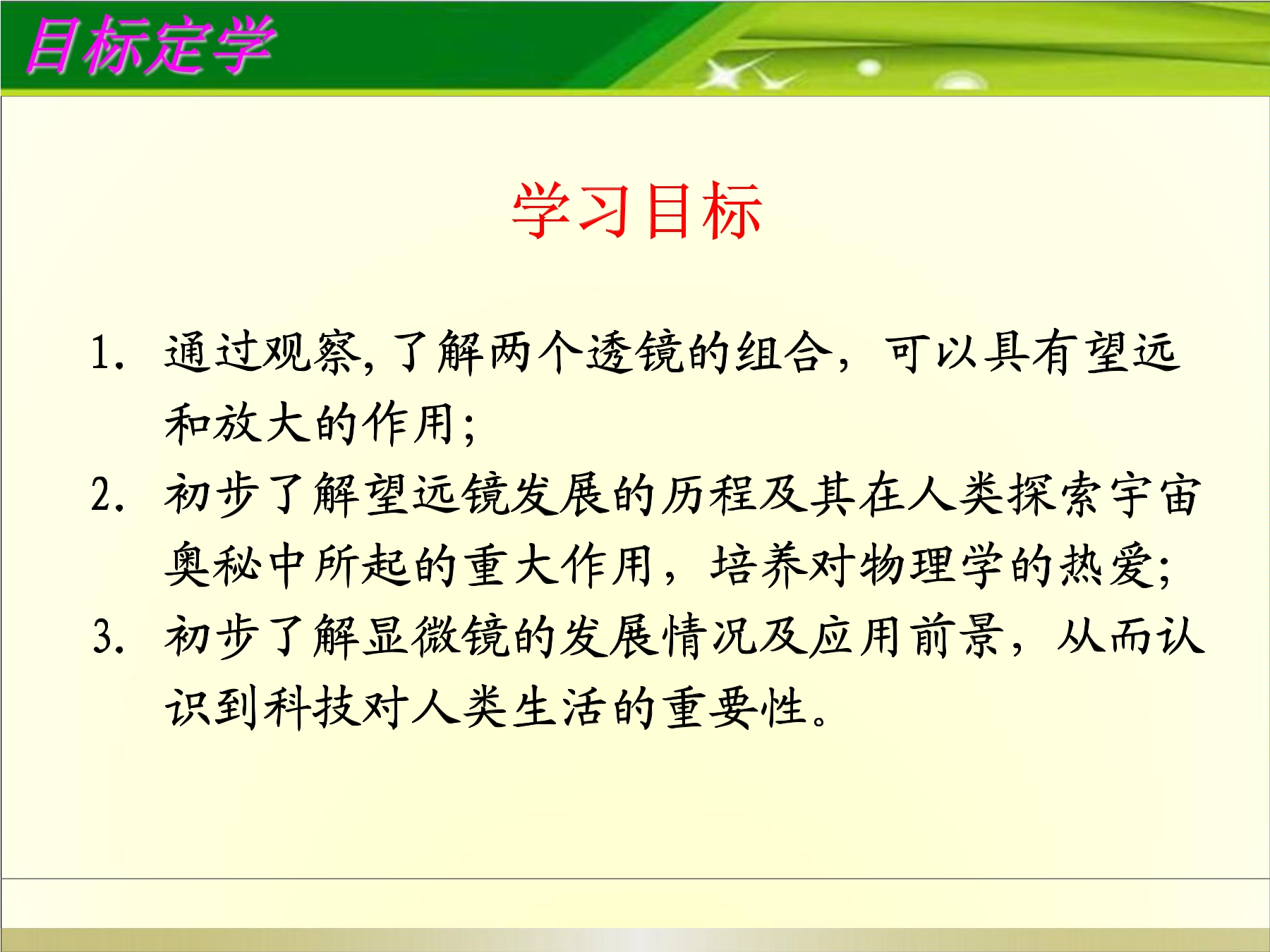 目标定学

学习目标

1. 通过观察,了解两个透镜的组合，可以具有望远和放大的作用;

2. 初步了解望远镜发展的历程及其在人类探索宇宙奥秘中所起的重大作用，培养对物理学的热爱;

3. 初步了解显微镜的发展情况及应用前景，从而认识到科技对人类生活的重要性。